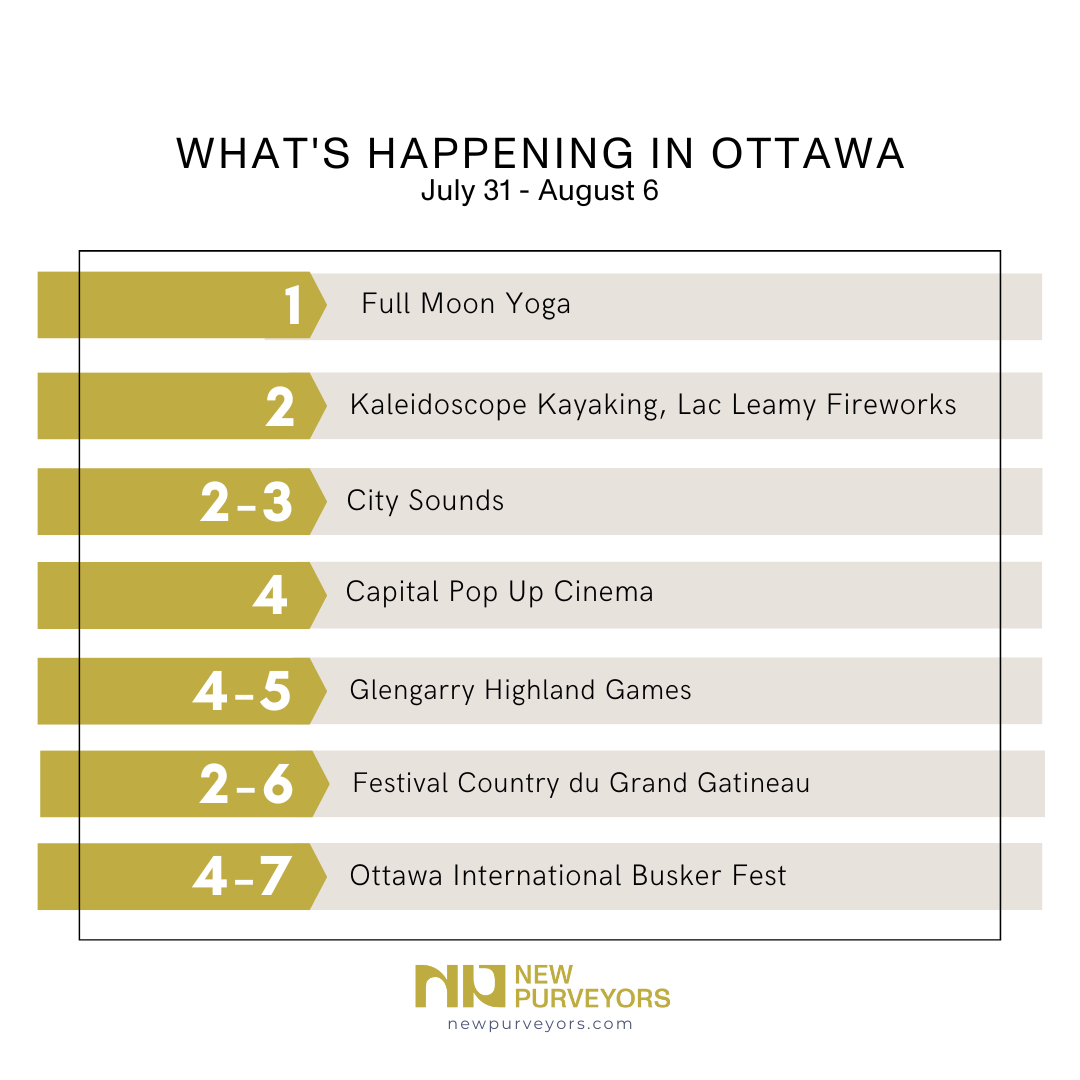 WHAT'S HAPPENING IN OTTAWA
July 31 - August 6

1 Full Moon Yoga

2 Kaleidoscope Kayaking, Lac Leamy Fireworks

2-3 City Sounds

4 Capital Pop Up Cinema

4-5 Glengarry Highland Games

2-6 Festival Country du Grand Gatineau

4-7 Ottawa International Busker Fest

NEW PURVEYORS
newpurveyors.com